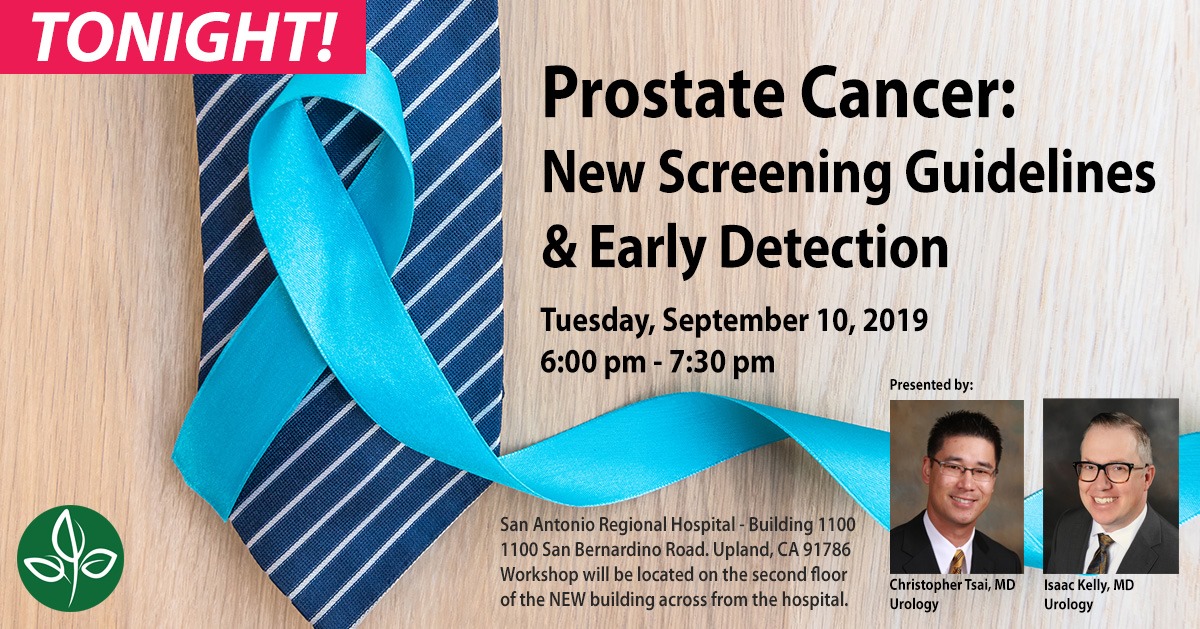 TONIGHT!

Prostate Cancer: New Screening Guidelines & Early Detection

Tuesday, September 10, 2019
6:00 pm - 7:30 pm

Presented by:

San Antonio Regional Hospital - Building 1100
1100 San Bernardino Road. Upland, CA 91786
Workshop will be located on the second floor of the NEW building across from the hospital.

Christopher Tsai, MD
Urology

Isaac Kelly, MD
Urology